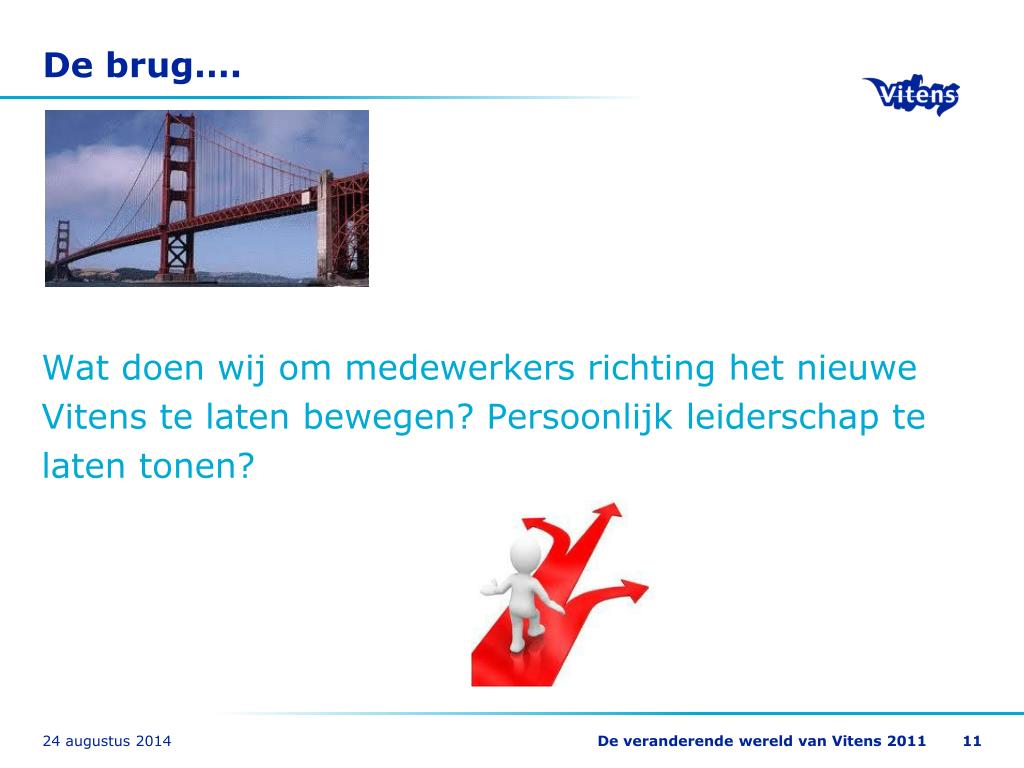 De brug….

Vitens

Wat doen wij om medewerkers richting het nieuwe Vitens te laten bewegen? Persoonlijk leiderschap te laten tonen?

24 augustus 2014

De veranderende wereld van Vitens 2011

11